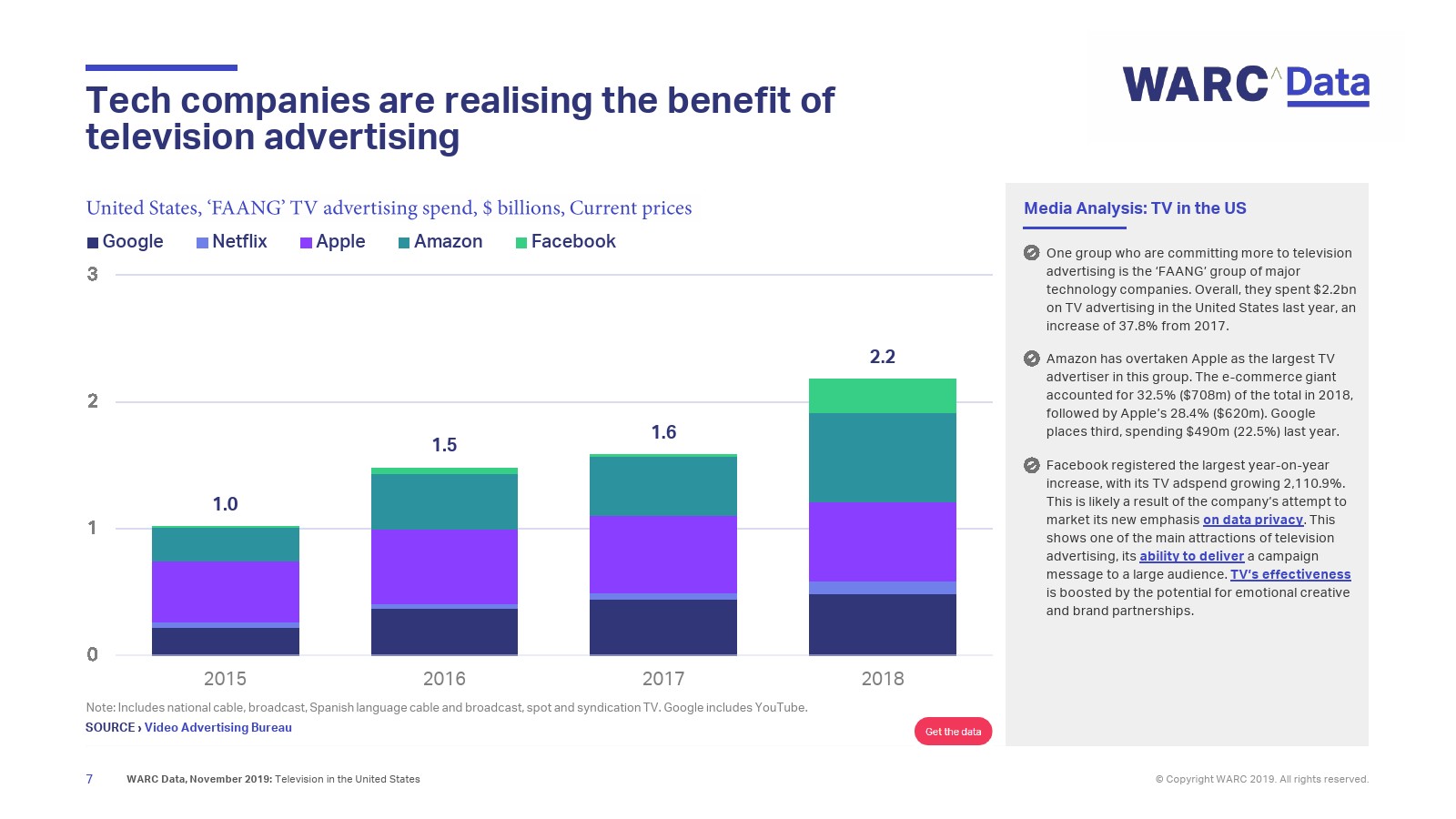 Tech companies are realising the benefit of television advertising

WARC^Data

United States, ‘FAANG’ TV advertising spend, $ billions, Current prices

Google Netflix Apple Amazon Facebook

3
2
1
0

1.0
1.5
1.6
2.2

2015
2016
2017
2018

Note: Includes national cable, broadcast, Spanish language cable and broadcast, spot and syndication TV. Google includes YouTube.
SOURCE › Video Advertising Bureau

Get the data

Media Analysis: TV in the US

One group who are committing more to television advertising is the ‘FAANG’ group of major technology companies. Overall, they spent $2.2bn on TV advertising in the United States last year, an increase of 37.8% from 2017.

Amazon has overtaken Apple as the largest TV advertiser in this group. The e-commerce giant accounted for 32.5% ($708m) of the total in 2018, followed by Apple’s 28.4% ($620m). Google places third, spending $490m (22.5%) last year.

Facebook registered the largest year-on-year increase, with its TV adspend growing 2,110.9%. This is likely a result of the company’s attempt to market its new emphasis on data privacy. This shows one of the main attractions of television advertising, its ability to deliver a campaign message to a large audience. TV’s effectiveness is boosted by the potential for emotional creative and brand partnerships.

7 WARC Data, November 2019: Television in the United States

© Copyright WARC 2019. All rights reserved.